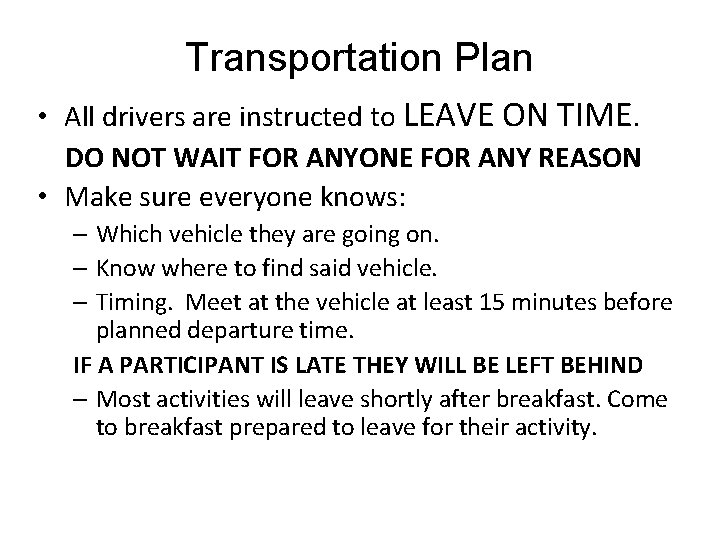 Transportation Plan

• All drivers are instructed to LEAVE ON TIME.
DO NOT WAIT FOR ANYONE FOR ANY REASON

• Make sure everyone knows:
– Which vehicle they are going on.
– Know where to find said vehicle.
– Timing. Meet at the vehicle at least 15 minutes before planned departure time.
IF A PARTICIPANT IS LATE THEY WILL BE LEFT BEHIND
– Most activities will leave shortly after breakfast. Come to breakfast prepared to leave for their activity.